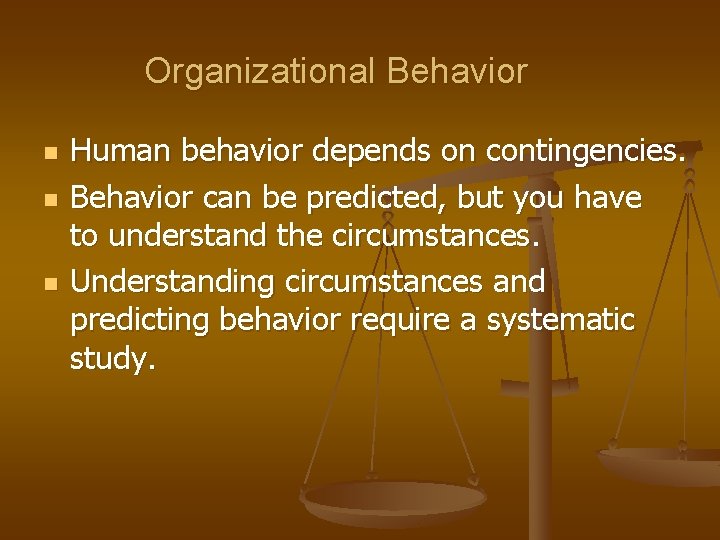 Organizational Behavior

- Human behavior depends on contingencies.
- Behavior can be predicted, but you have to understand the circumstances.
- Understanding circumstances and predicting behavior require a systematic study.